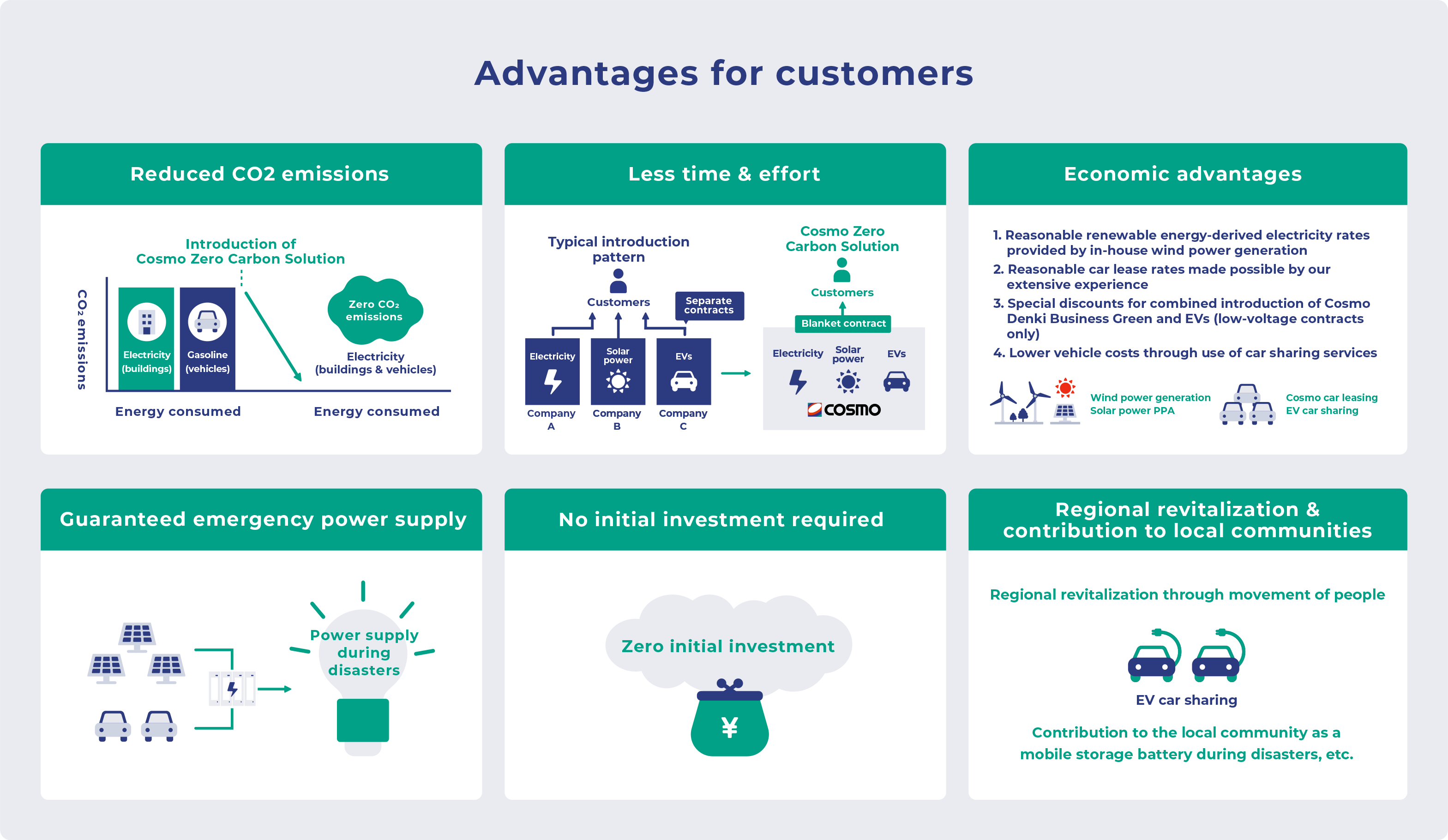 Advantages for customers

Reduced CO2 emissions

Introduction of Cosmo Zero Carbon Solution

$CO_2$ emissions

Electricity (buildings)

Gasoline (vehicles)

Zero $CO_2$ emissions

Electricity (buildings & vehicles)

Energy consumed

Energy consumed

Less time & effort

Typical introduction pattern

Customers

Separate contracts

Electricity

Solar power

EVs

Company A

Company B

Company C

Cosmo Zero Carbon Solution

Customers

Blanket contract

Electricity

Solar power

EVs

COSMO

Economic advantages

1. Reasonable renewable energy-derived electricity rates provided by in-house wind power generation
2. Reasonable car lease rates made possible by our extensive experience
3. Special discounts for combined introduction of Cosmo Denki Business Green and EVs (low-voltage contracts only)
4. Lower vehicle costs through use of car sharing services

Wind power generation
Solar power PPA

Cosmo car leasing
EV car sharing

Guaranteed emergency power supply

Power supply during disasters

No initial investment required

Zero initial investment

¥

Regional revitalization & contribution to local communities

Regional revitalization through movement of people

EV car sharing

Contribution to the local community as a mobile storage battery during disasters, etc.